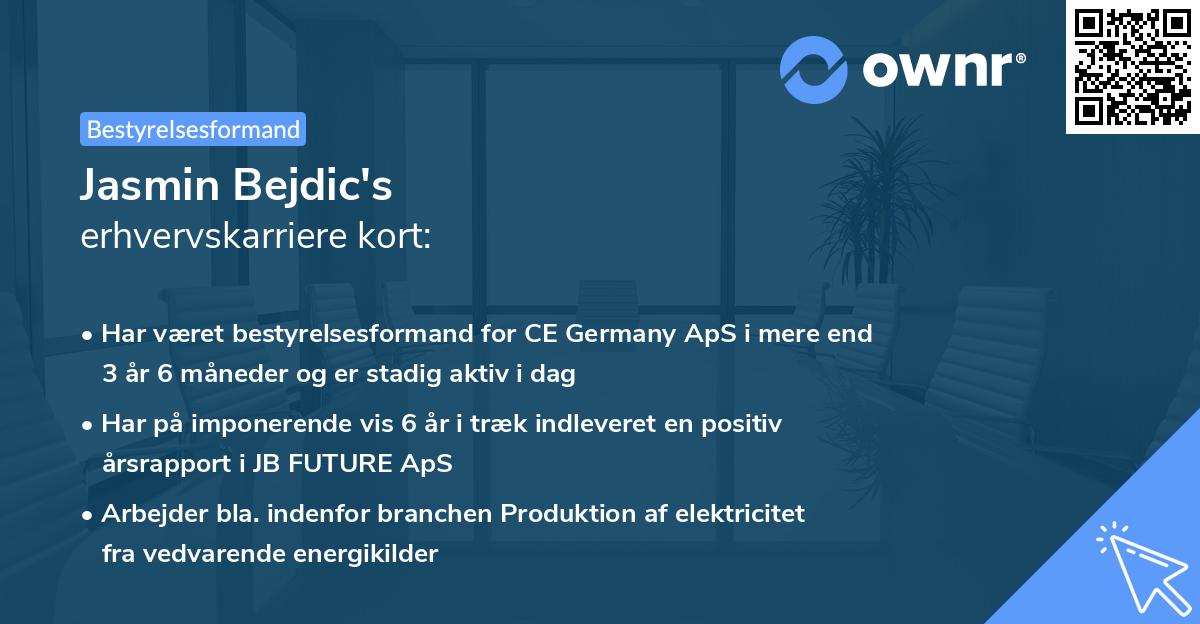 ownr®

Bestyrelsesformand

Jasmin Bejdic's
erhvervskarriere kort:

• Har været bestyrelsesformand for CE Germany ApS i mere end 3 år 6 måneder og er stadig aktiv i dag

• Har på imponerende vis 6 år i træk indleveret en positiv årsrapport i JB FUTURE ApS

• Arbejder bla. indenfor branchen Produktion af elektricitet fra vedvarende energikilder